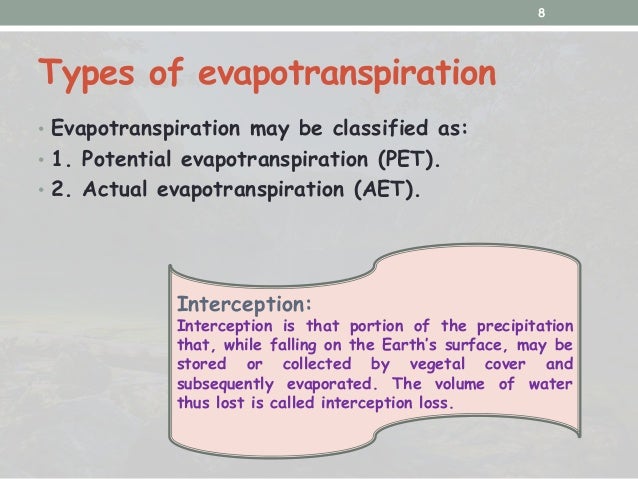 8

Types of evapotranspiration

• Evapotranspiration may be classified as:
• 1. Potential evapotranspiration (PET).
• 2. Actual evapotranspiration (AET).

Interception:
Interception is that portion of the precipitation that, while falling on the Earth's surface, may be stored or collected by vegetal cover and subsequently evaporated. The volume of water thus lost is called interception loss.